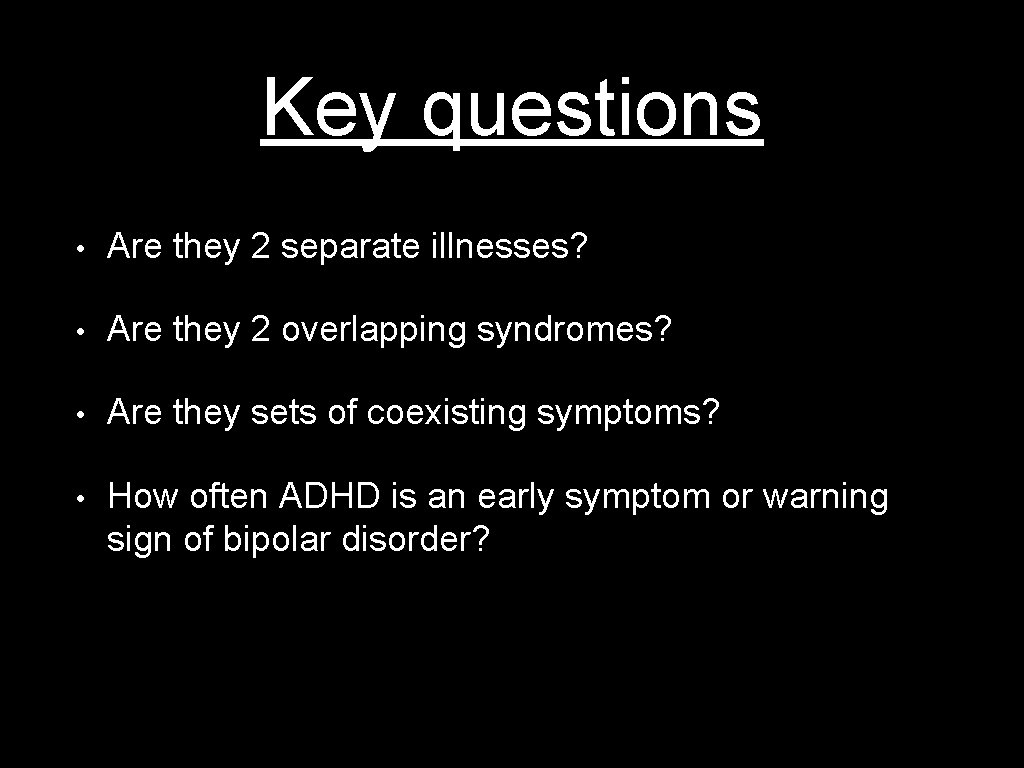 Key questions

• Are they 2 separate illnesses?

• Are they 2 overlapping syndromes?

• Are they sets of coexisting symptoms?

• How often ADHD is an early symptom or warning sign of bipolar disorder?